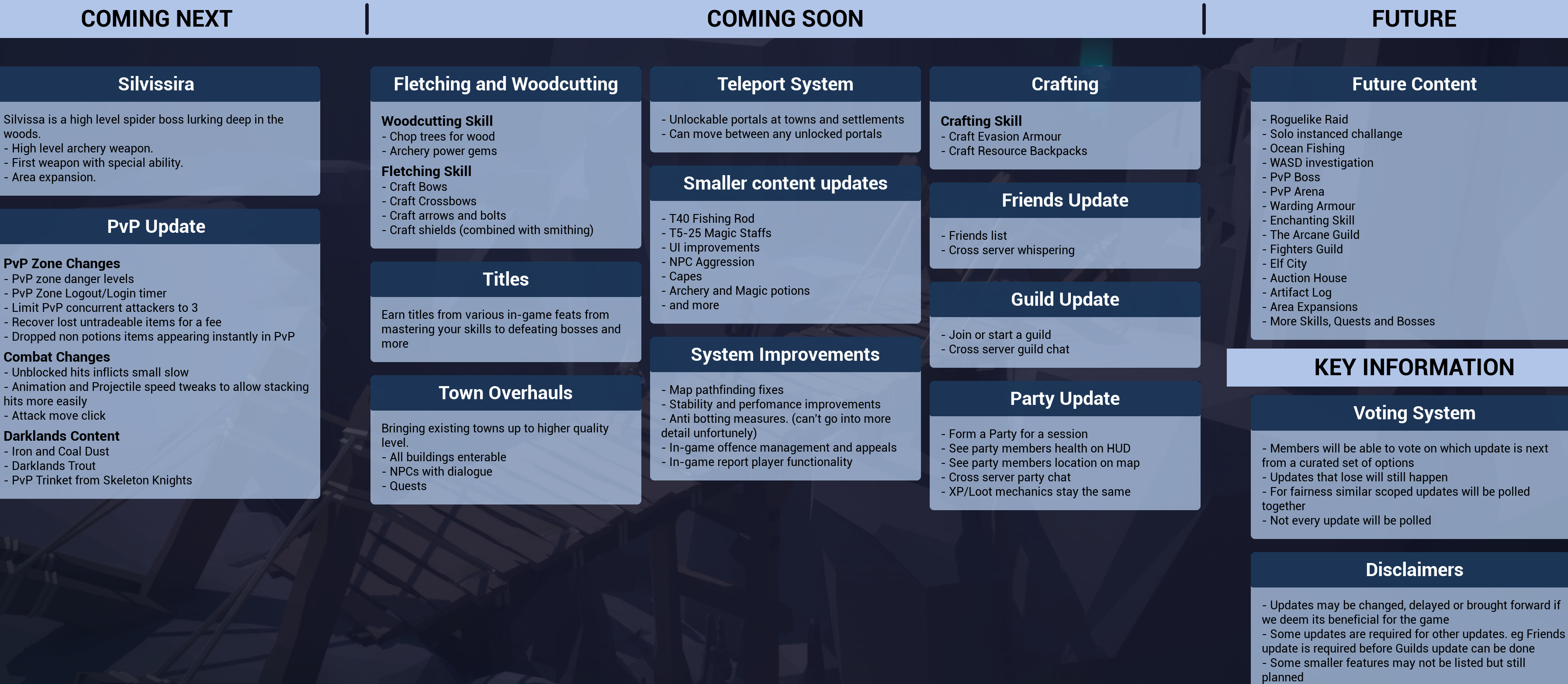 COMING NEXT

Silvissira

Silvissa is a high level spider boss lurking deep in the woods.
- High level archery weapon.
- First weapon with special ability.
- Area expansion.

PvP Update

PvP Zone Changes
- PvP zone danger levels
- PvP Zone Logout/Login timer
- Limit PvP concurrent attackers to 3
- Recover lost untradeable items for a fee
- Dropped non potions items appearing instantly in PvP

Combat Changes
- Unblocked hits inflicts small slow
- Animation and Projectile speed tweaks to allow stacking hits more easily
- Attack move click

Darklands Content
- Iron and Coal Dust
- Darklands Trout
- PvP Trinket from Skeleton Knights

COMING SOON

Fletching and Woodcutting

Woodcutting Skill
- Chop trees for wood
- Archery power gems

Fletching Skill
- Craft Bows
- Craft Crossbows
- Craft arrows and bolts
- Craft shields (combined with smithing)

Titles

Earn titles from various in-game feats from mastering your skills to defeating bosses and more

Town Overhauls

Bringing existing towns up to higher quality level.
- All buildings enterable
- NPCs with dialogue
- Quests

Teleport System

- Unlockable portals at towns and settlements
- Can move between any unlocked portals

Smaller content updates

- T40 Fishing Rod
- T5-25 Magic Staffs
- UI improvements
- NPC Aggression
- Capes
- Archery and Magic potions
- and more

System Improvements

- Map pathfinding fixes
- Stability and perfomance improvements
- Anti botting measures. (can't go into more detail unfortunely)
- In-game offence management and appeals
- In-game report player functionality

Crafting

Crafting Skill
- Craft Evasion Armour
- Craft Resource Backpacks

Friends Update

- Friends list
- Cross server whispering

Guild Update

- Join or start a guild
- Cross server guild chat

Party Update

- Form a Party for a session
- See party members health on HUD
- See party members location on map
- Cross server party chat
- XP/Loot mechanics stay the same

FUTURE

Future Content

- Roguelike Raid
- Solo instanced challange
- Ocean Fishing
- WASD investigation
- PvP Boss
- PvP Arena
- Warding Armour
- Enchanting Skill
- The Arcane Guild
- Fighters Guild
- Elf City
- Auction House
- Artifact Log
- Area Expansions
- More Skills, Quests and Bosses

KEY INFORMATION

Voting System

- Members will be able to vote on which update is next from a curated set of options
- Updates that lose will still happen
- For fairness similar scoped updates will be polled together
- Not every update will be polled

Disclaimers

- Updates may be changed, delayed or brought forward if we deem its beneficial for the game
- Some updates are required for other updates. eg Friends update is required before Guilds update can be done
- Some smaller features may not be listed but still planned